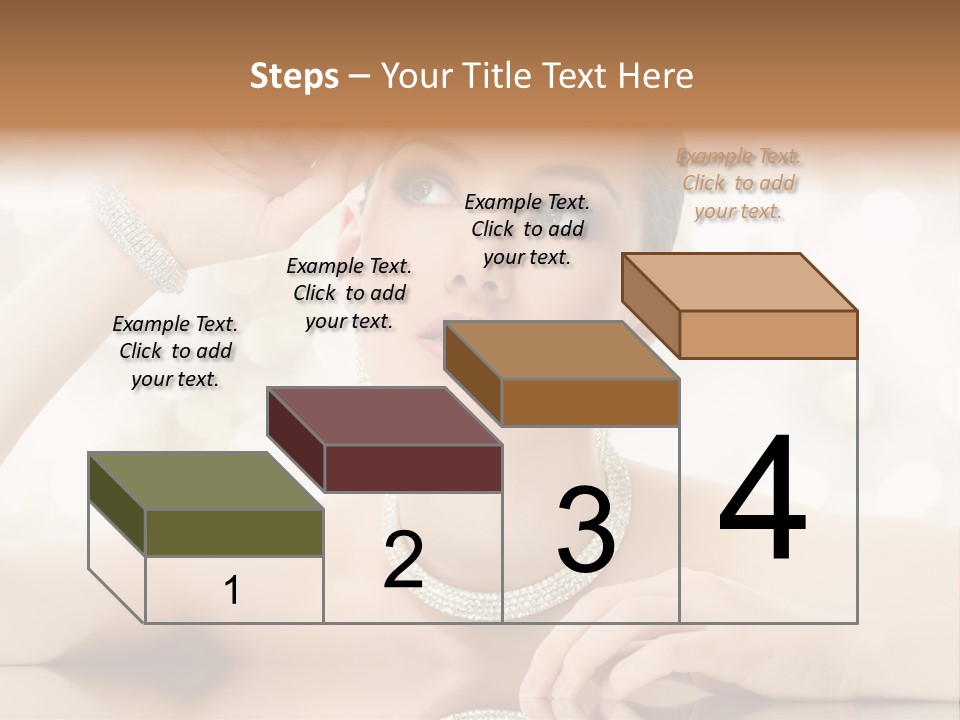 Steps – Your Title Text Here

Example Text. Click to add your text.

Example Text. Click to add your text.

Example Text. Click to add your text.

Example Text. Click to add your text.

1

2

3

4